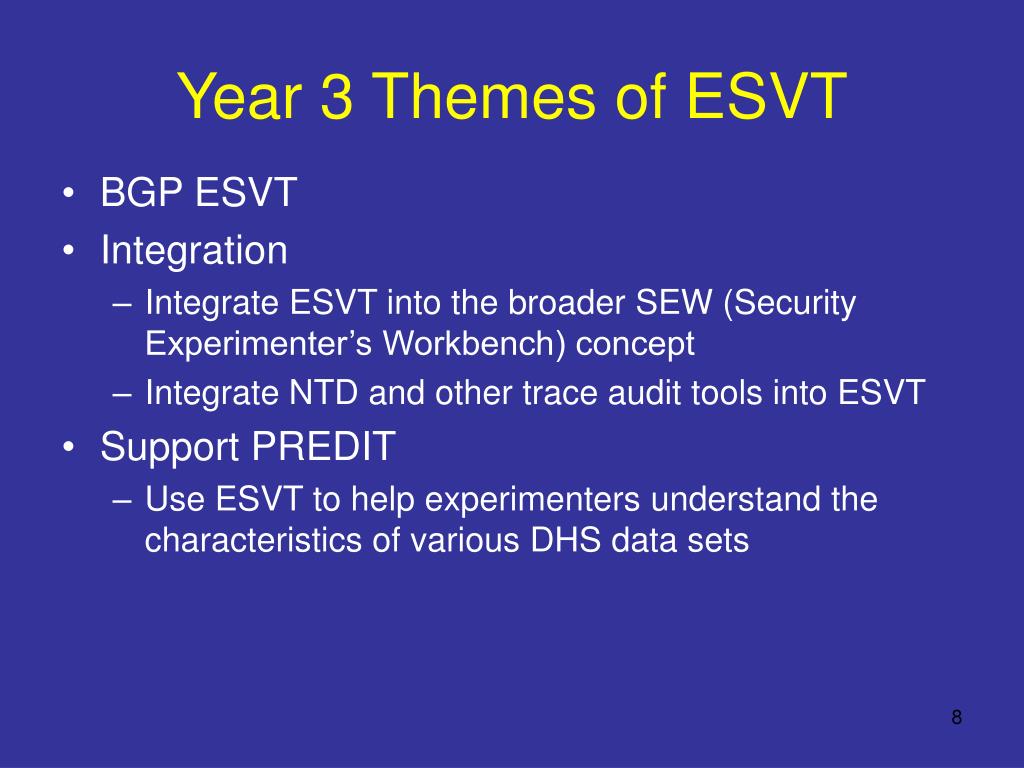 Year 3 Themes of ESVT

• BGP ESVT
• Integration
– Integrate ESVT into the broader SEW (Security Experimenter’s Workbench) concept
– Integrate NTD and other trace audit tools into ESVT
• Support PREDIT
– Use ESVT to help experimenters understand the characteristics of various DHS data sets

8